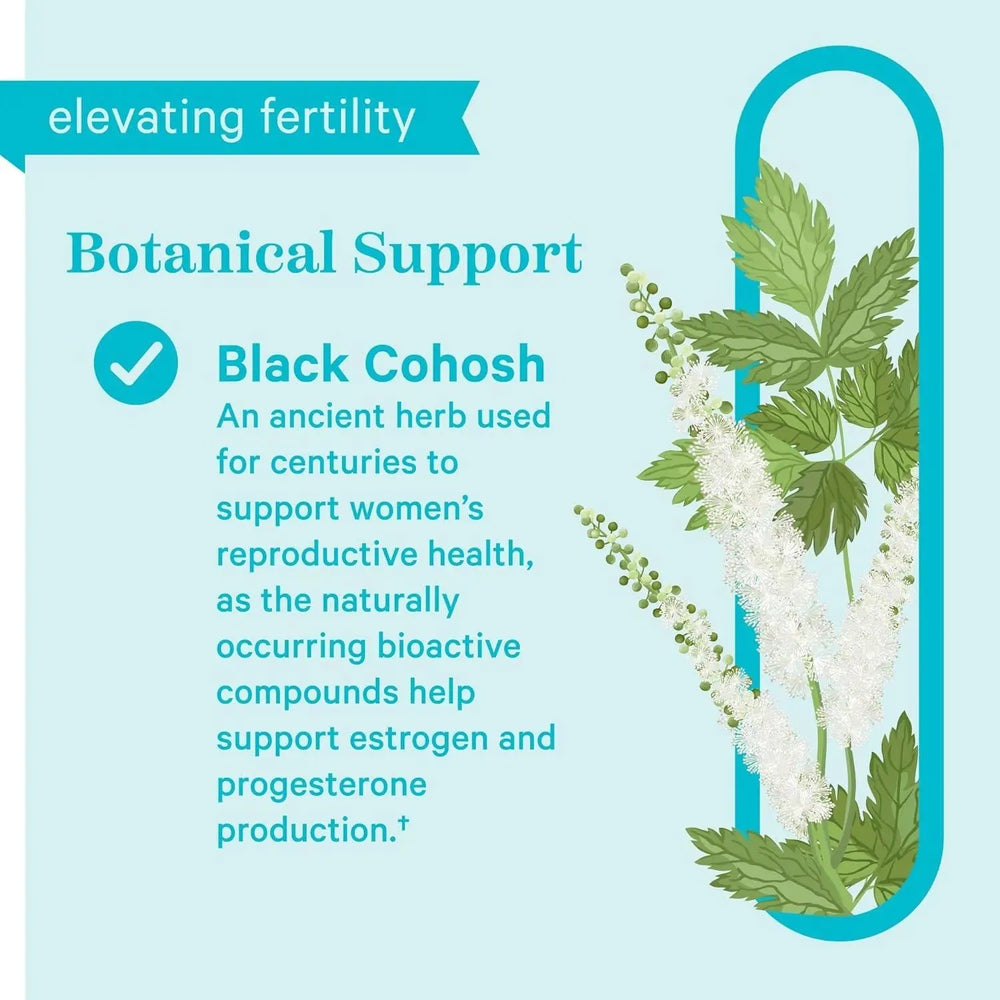 elevating fertility

Botanical Support

Black Cohosh
An ancient herb used for centuries to support women's reproductive health, as the naturally occurring bioactive compounds help support estrogen and progesterone production.†